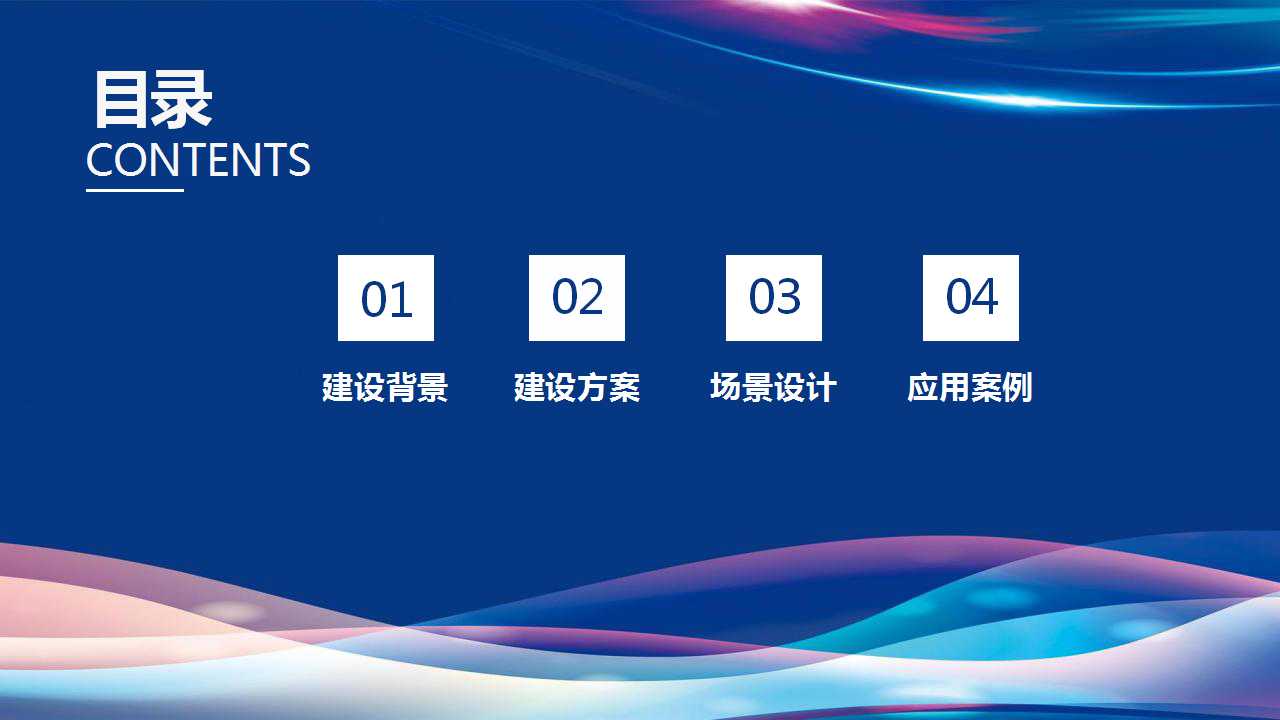 目录
CONTENTS

01
建设背景

02
建设方案

03
场景设计

04
应用案例